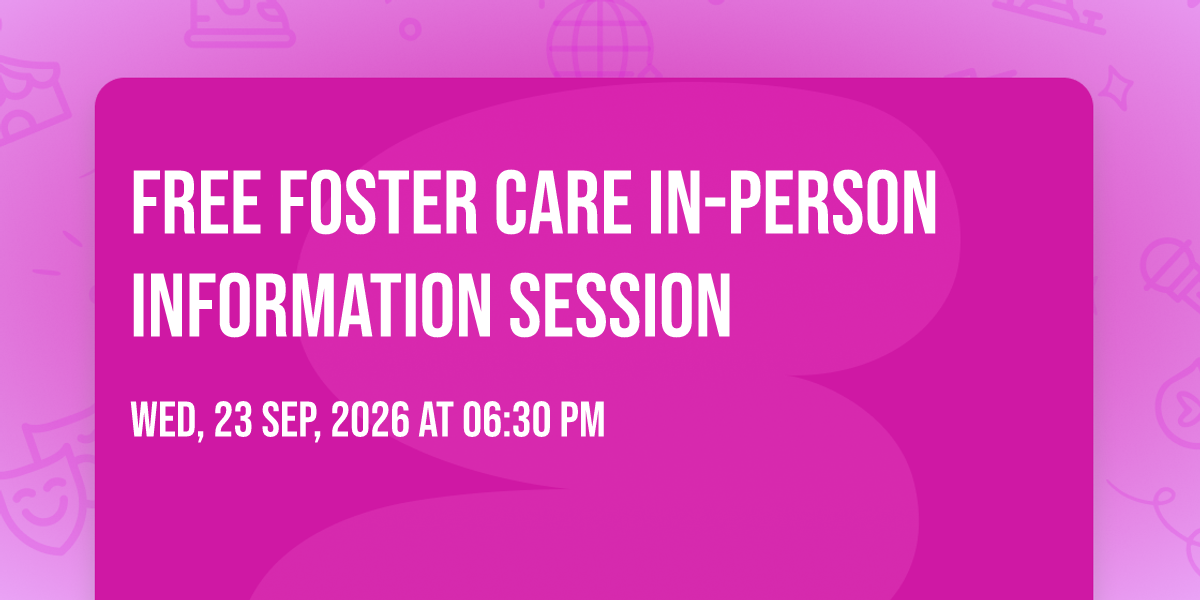 FREE FOSTER CARE IN-PERSON INFORMATION SESSION

WED, 23 SEP, 2026 AT 06:30 PM